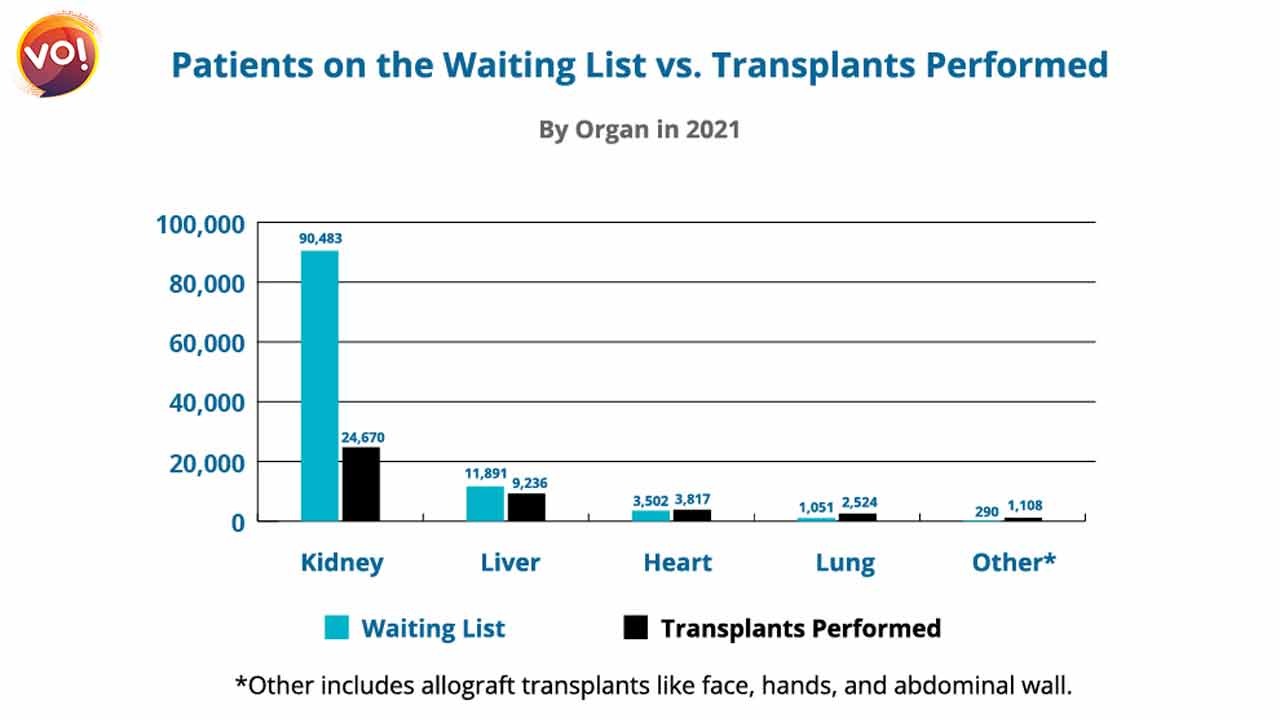 VO!

Patients on the Waiting List vs. Transplants Performed

By Organ in 2021

100,000
80,000
60,000
40,000
20,000
0

90,483
24,670
11,891
9,236
3,502
3,817
1,051
2,524
290
1,108

Kidney
Liver
Heart
Lung
Other*

Waiting List
Transplants Performed

*Other includes allograft transplants like face, hands, and abdominal wall.